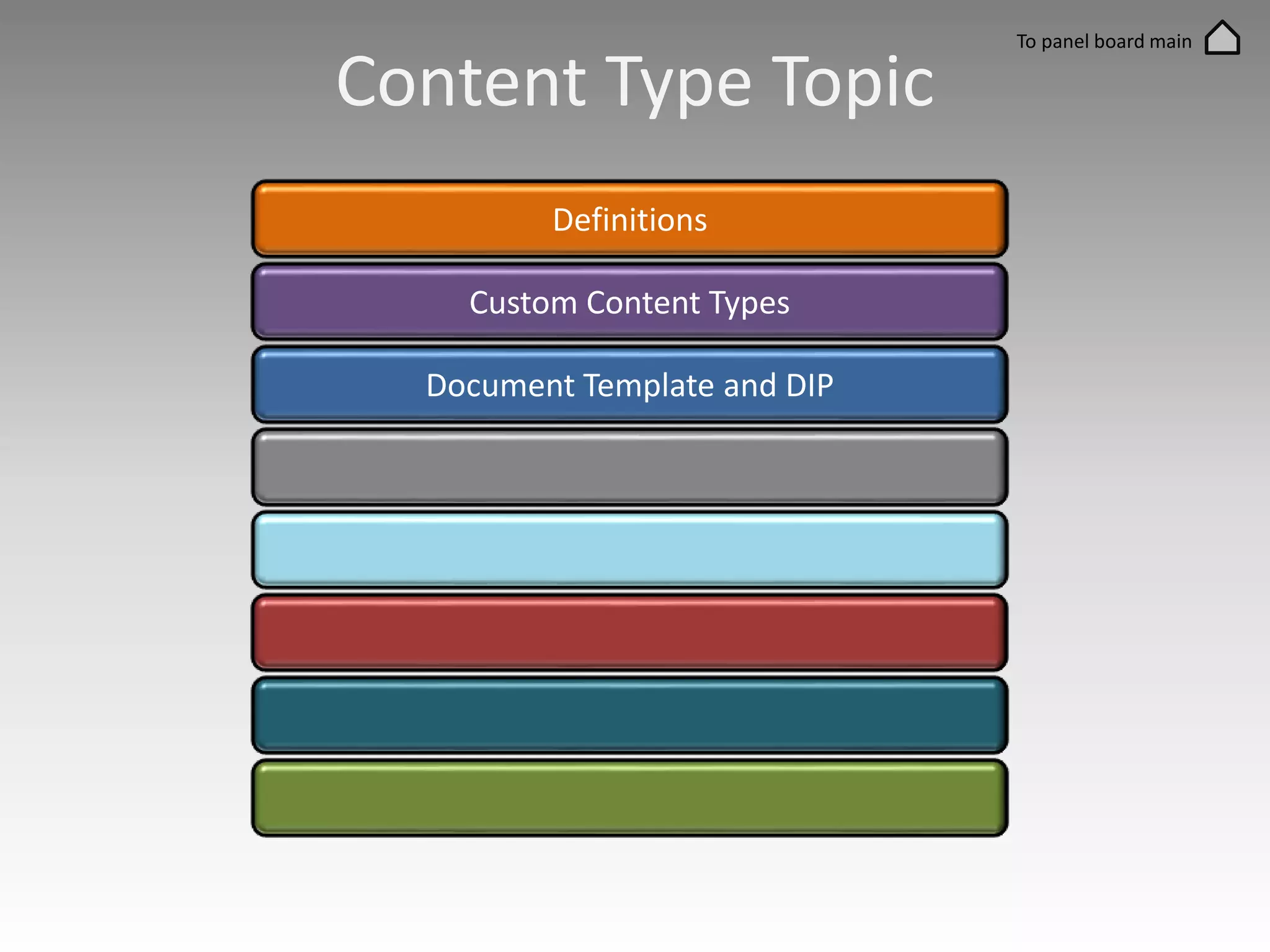 To panel board main

Content Type Topic

Definitions

Custom Content Types

Document Template and DIP